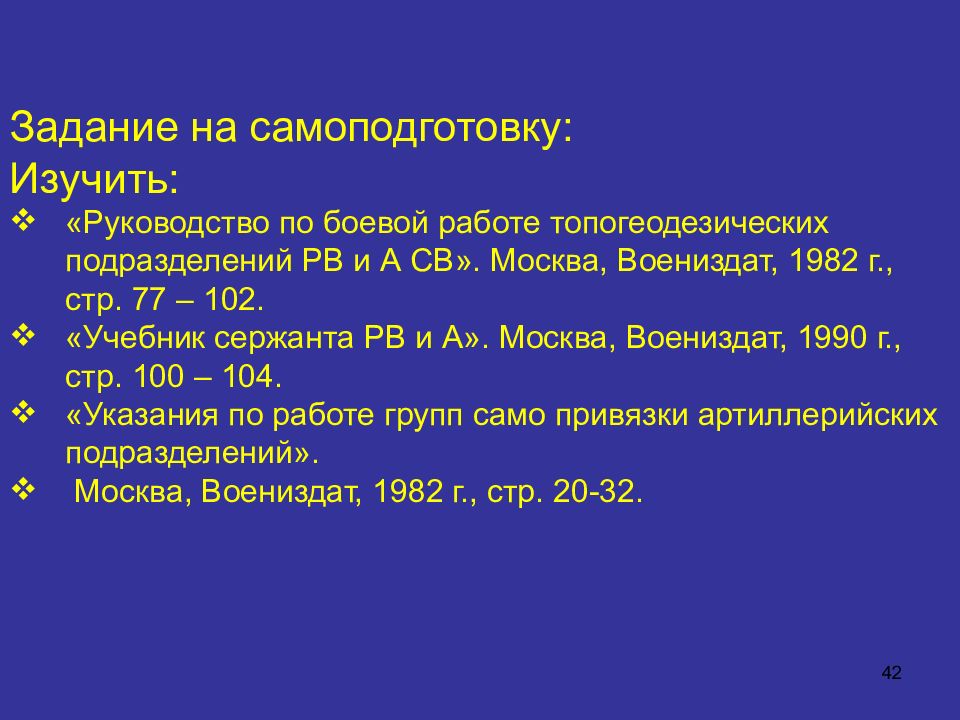 Задание на самоподготовку:
Изучить:
❖ «Руководство по боевой работе топогеодезических подразделений РВ и А СВ». Москва, Воениздат, 1982 г., стр. 77 – 102.
❖ «Учебник сержанта РВ и А». Москва, Воениздат, 1990 г., стр. 100 – 104.
❖ «Указания по работе групп само привязки артиллерийских подразделений».
❖ Москва, Воениздат, 1982 г., стр. 20-32.

42